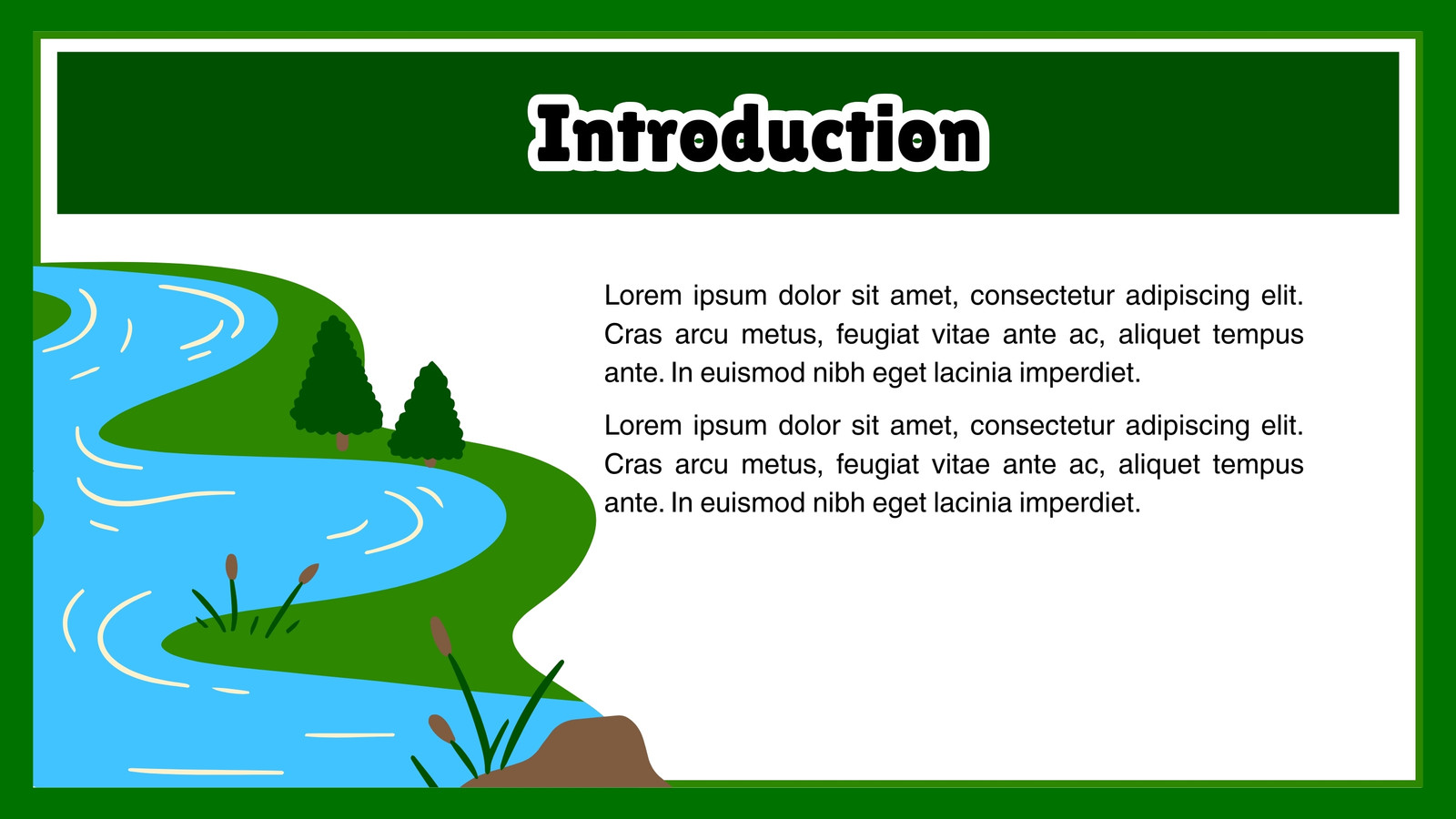 Introduction

Lorem ipsum dolor sit amet, consectetur adipiscing elit. Cras arcu metus, feugiat vitae ante ac, aliquet tempus ante. In euismod nibh eget lacinia imperdiet.

Lorem ipsum dolor sit amet, consectetur adipiscing elit. Cras arcu metus, feugiat vitae ante ac, aliquet tempus ante. In euismod nibh eget lacinia imperdiet.